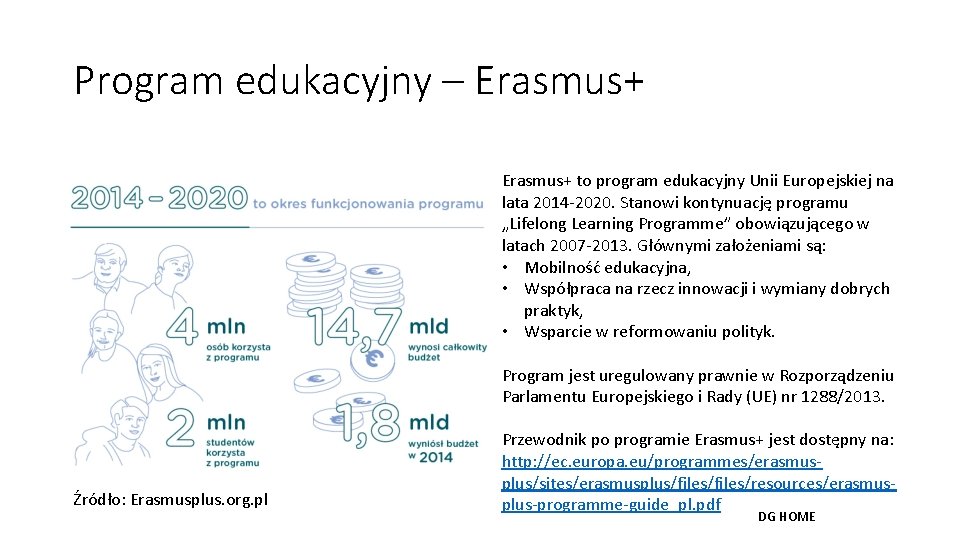 Program edukacyjny – Erasmus+

2014 – 2020 to okres funkcjonowania programu

4 mln osób korzysta z programu

14,7 mld wynosi całkowity budżet

2 mln studentów korzysta z programu

1,8 mld wyniósł budżet w 2014

Źródło: Erasmusplus.org.pl

Erasmus+ to program edukacyjny Unii Europejskiej na lata 2014-2020. Stanowi kontynuację programu „Lifelong Learning Programme" obowiązującego w latach 2007-2013. Głównymi założeniami są:
• Mobilność edukacyjna,
• Współpraca na rzecz innowacji i wymiany dobrych praktyk,
• Wsparcie w reformowaniu polityk.

Program jest uregulowany prawnie w Rozporządzeniu Parlamentu Europejskiego i Rady (UE) nr 1288/2013.

Przewodnik po programie Erasmus+ jest dostępny na: http://ec.europa.eu/programmes/erasmus-plus/sites/erasmusplus/files/files/resources/erasmus-plus-programme-guide_pl.pdf

DG HOME